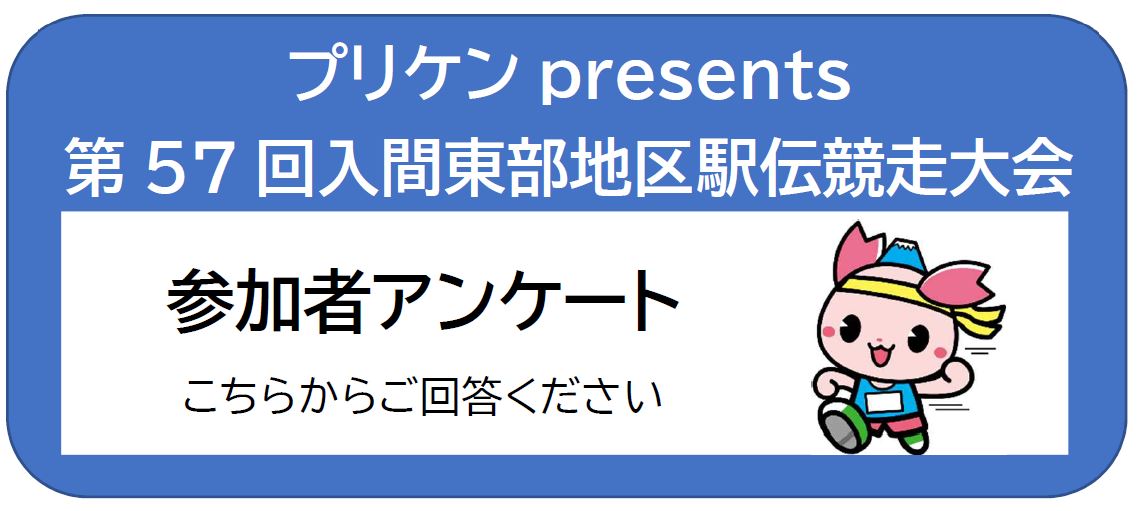 プリケン presents
第 57 回入間東部地区駅伝競走大会

参加者アンケート
こちらからご回答ください